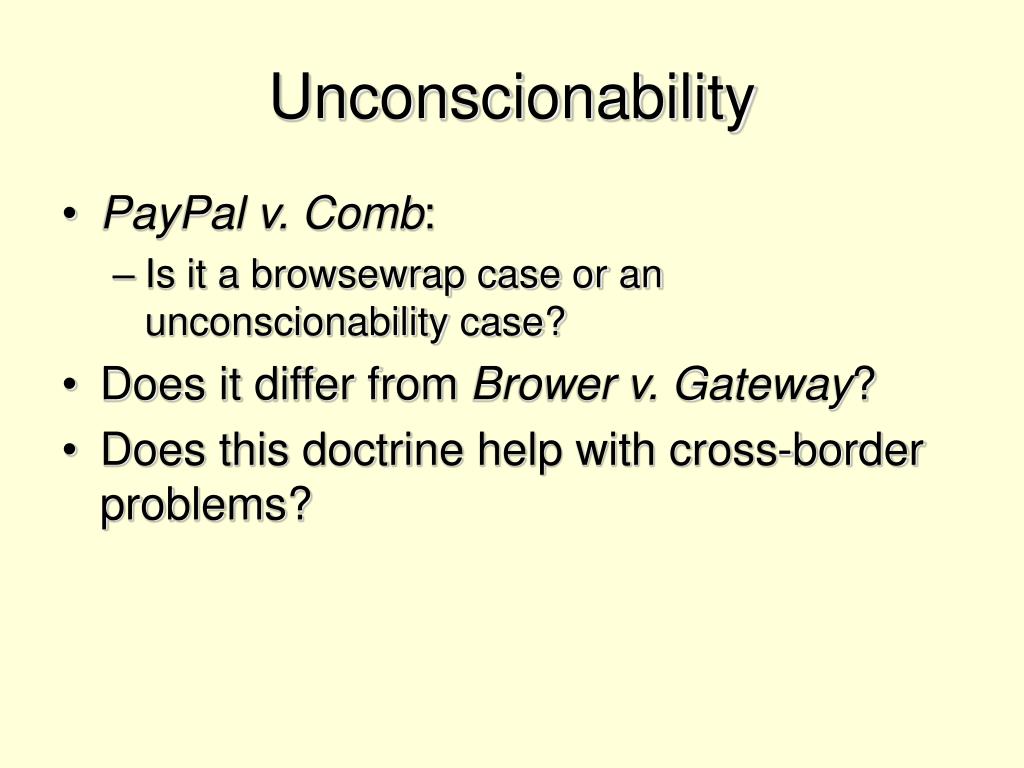 Unconscionability

• PayPal v. Comb:
– Is it a browsewrap case or an unconscionability case?
• Does it differ from Brower v. Gateway?
• Does this doctrine help with cross-border problems?